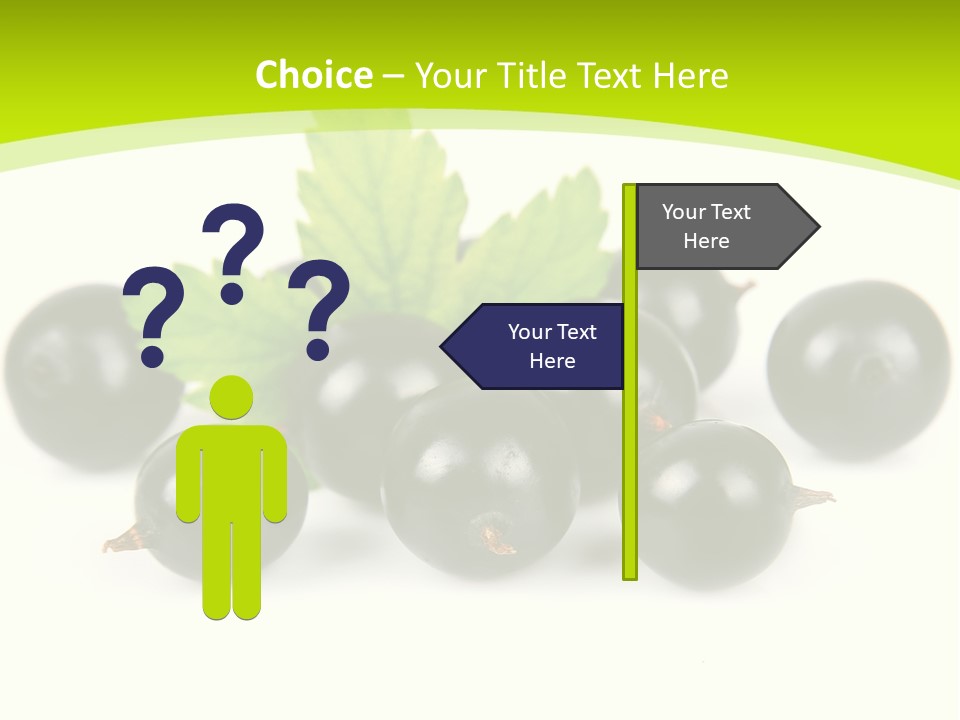 Choice – Your Title Text Here

? ? ?

Your Text Here

Your Text Here